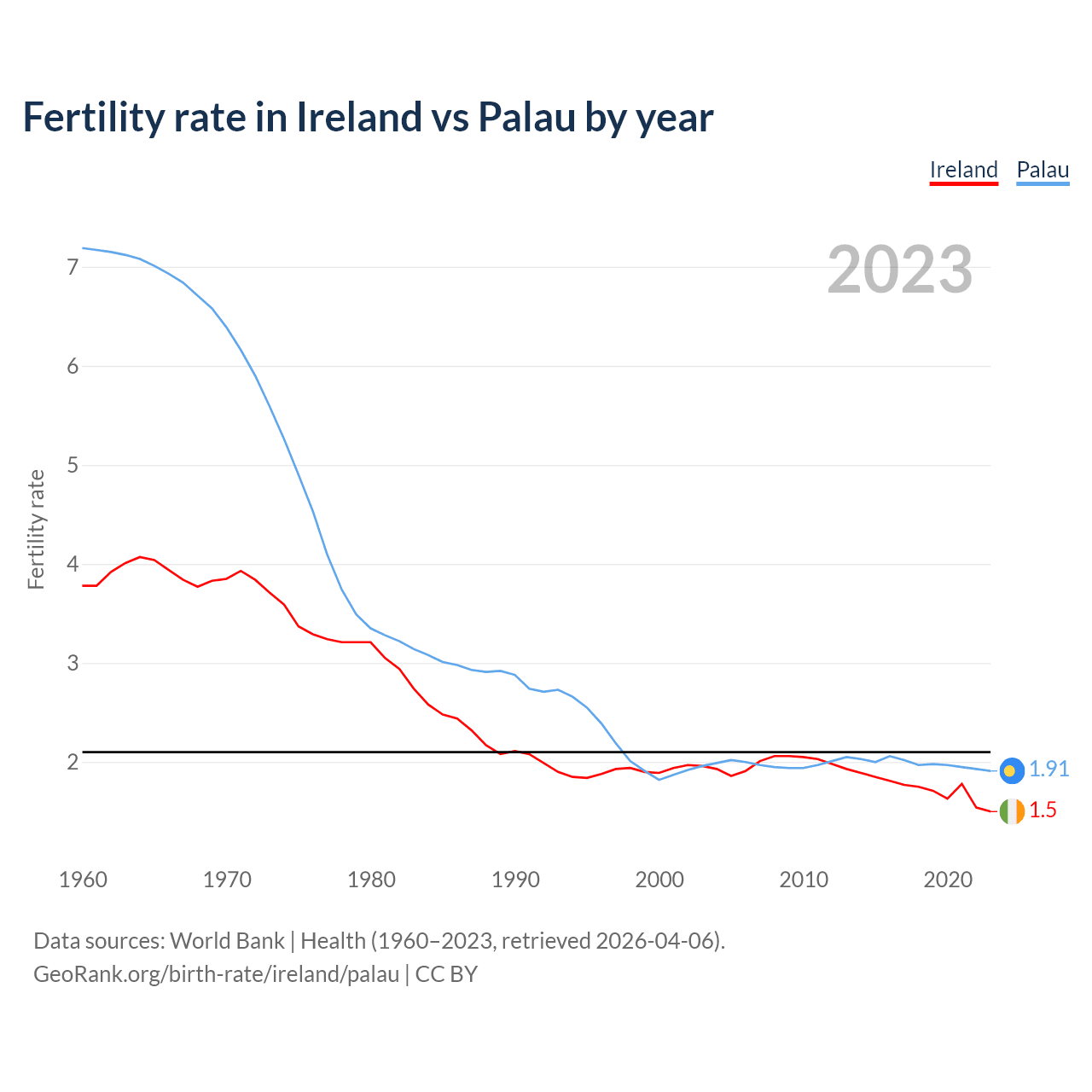 Fertility rate in Ireland vs Palau by year

Ireland Palau

2023

Fertility rate

7
6
5
4
3
2

1.91
1.5

1960 1970 1980 1990 2000 2010 2020

Data sources: World Bank | Health (1960–2023, retrieved 2026-04-06).
GeoRank.org/birth-rate/ireland/palau | CC BY